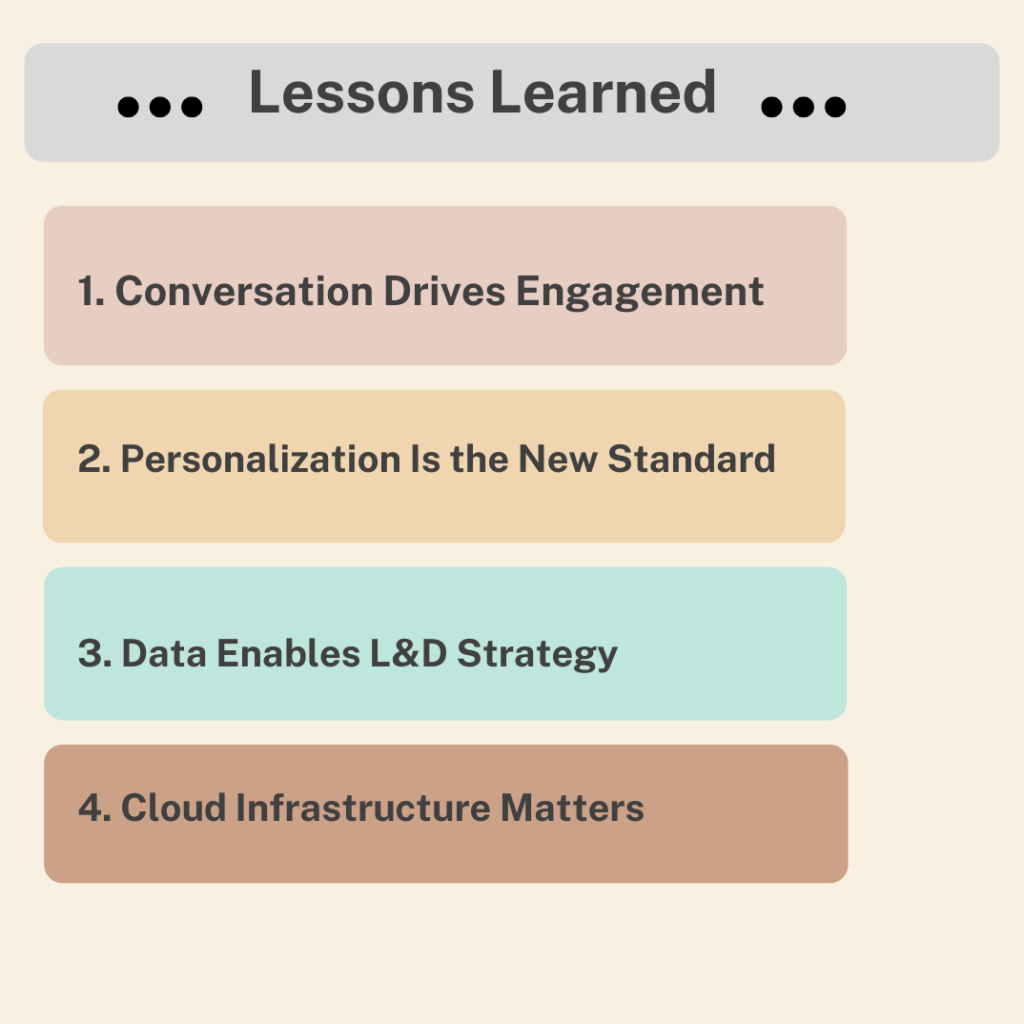 ... Lessons Learned ...

1. Conversation Drives Engagement

2. Personalization Is the New Standard

3. Data Enables L&D Strategy

4. Cloud Infrastructure Matters